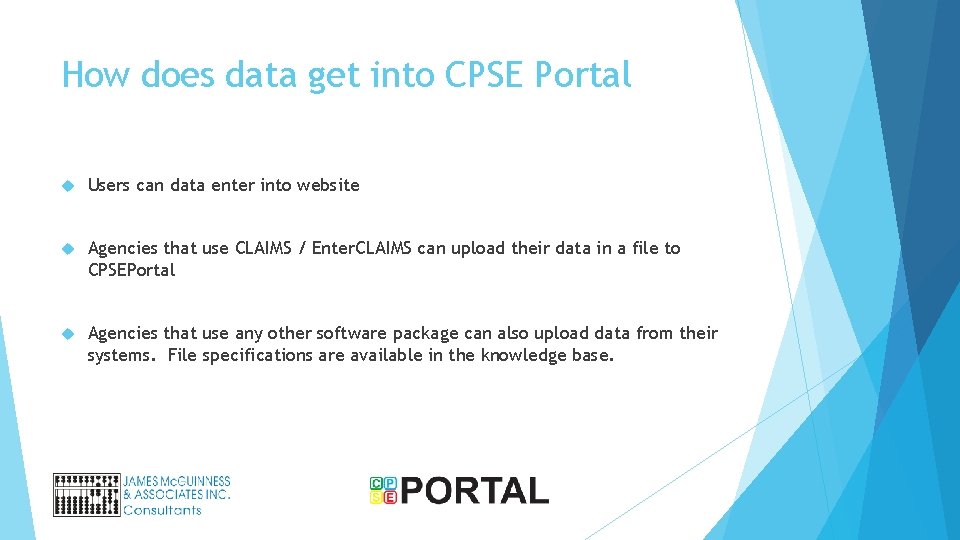 How does data get into CPSE Portal

Users can data enter into website

Agencies that use CLAIMS / EnterCLAIMS can upload their data in a file to CPSEPortal

Agencies that use any other software package can also upload data from their systems.  File specifications are available in the knowledge base.

JAMES McGUINNESS & ASSOCIATES INC. Consultants

CPSE PORTAL